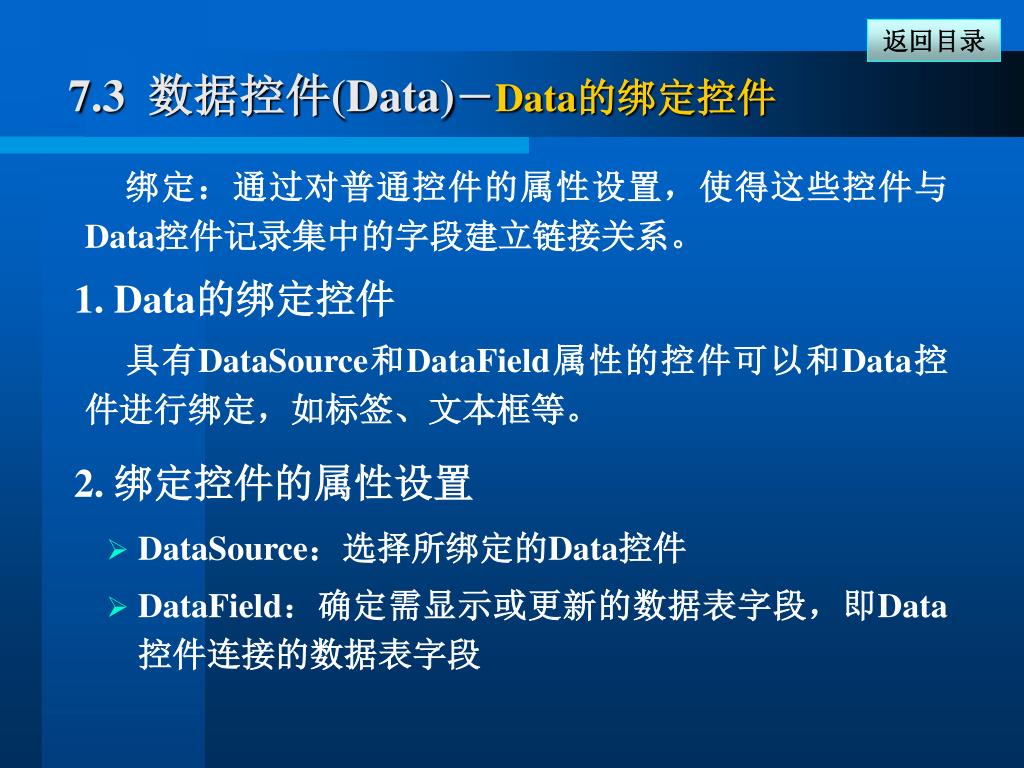 返回目录

7.3 数据控件(Data)－Data的绑定控件

绑定：通过对普通控件的属性设置，使得这些控件与Data控件记录集中的字段建立链接关系。

1. Data的绑定控件

具有DataSource和DataField属性的控件可以和Data控件进行绑定，如标签、文本框等。

2. 绑定控件的属性设置

➢ DataSource：选择所绑定的Data控件

➢ DataField：确定需显示或更新的数据表字段，即Data控件连接的数据表字段